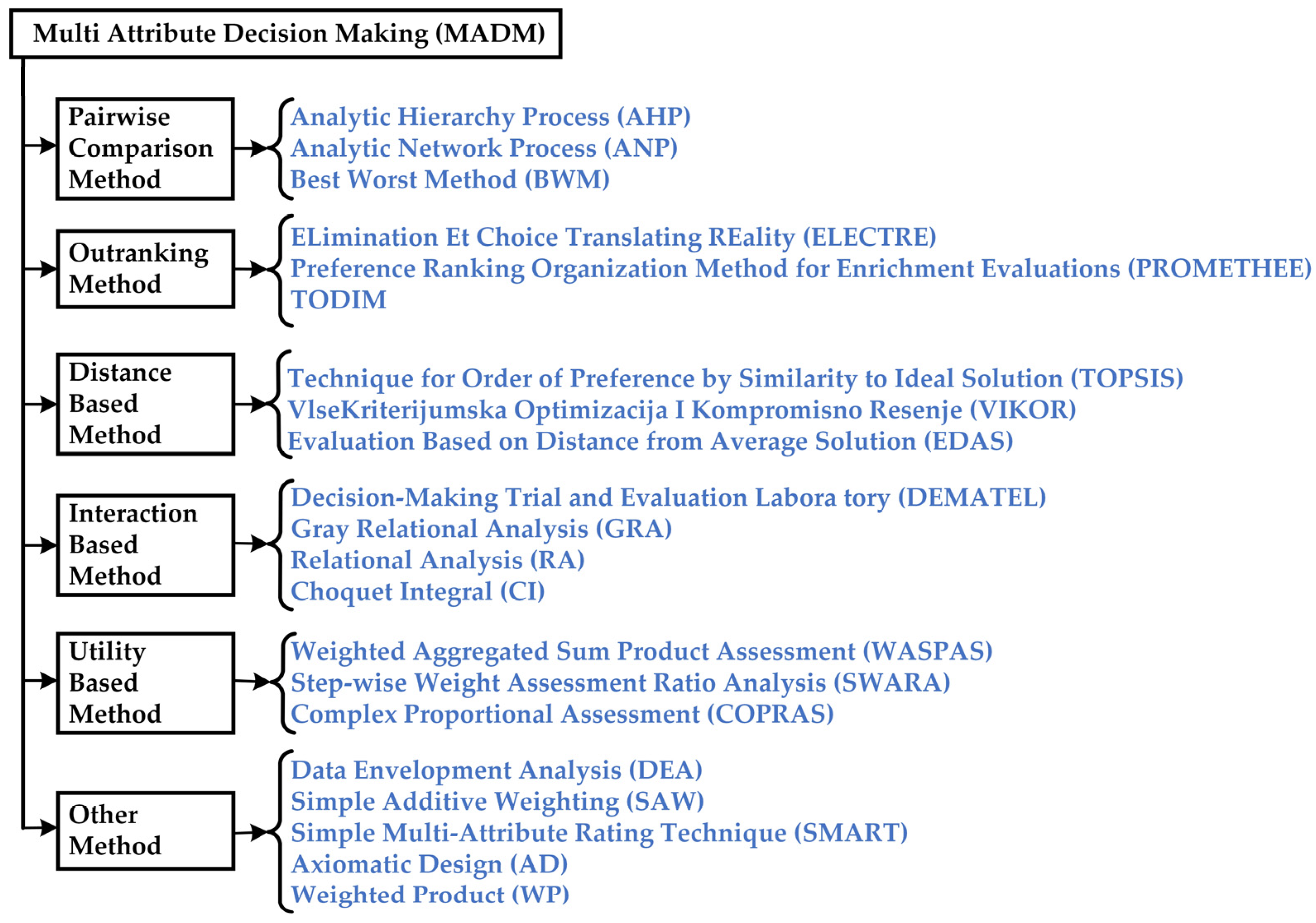 Multi Attribute Decision Making (MADM)

Pairwise Comparison Method

Analytic Hierarchy Process (AHP)
Analytic Network Process (ANP)
Best Worst Method (BWM)

Outranking Method

ELimination Et Choice Translating REality (ELECTRE)
Preference Ranking Organization Method for Enrichment Evaluations (PROMETHEE)
TODIM

Distance Based Method

Technique for Order of Preference by Similarity to Ideal Solution (TOPSIS)
VlseKriterijumska Optimizacija I Kompromisno Resenje (VIKOR)
Evaluation Based on Distance from Average Solution (EDAS)

Interaction Based Method

Decision-Making Trial and Evaluation Labora tory (DEMATEL)
Gray Relational Analysis (GRA)
Relational Analysis (RA)
Choquet Integral (CI)

Utility Based Method

Weighted Aggregated Sum Product Assessment (WASPAS)
Step-wise Weight Assessment Ratio Analysis (SWARA)
Complex Proportional Assessment (COPRAS)

Other Method

Data Envelopment Analysis (DEA)
Simple Additive Weighting (SAW)
Simple Multi-Attribute Rating Technique (SMART)
Axiomatic Design (AD)
Weighted Product (WP)